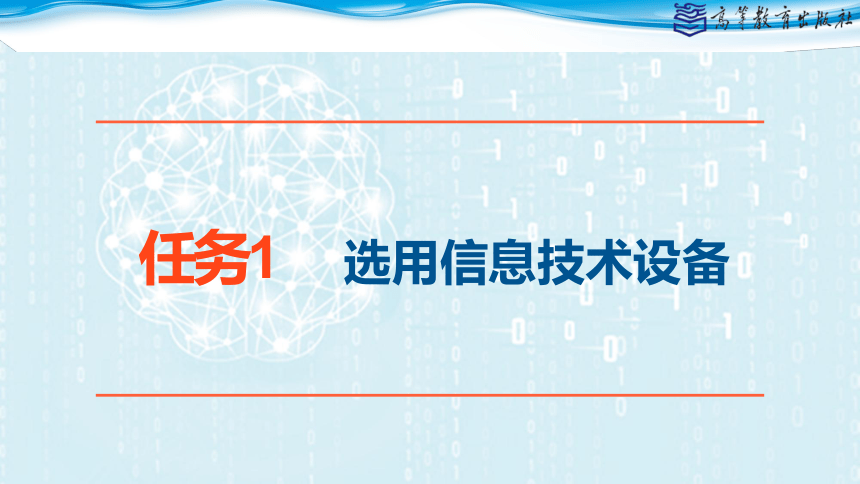 高等教育出版社

任务1 选用信息技术设备